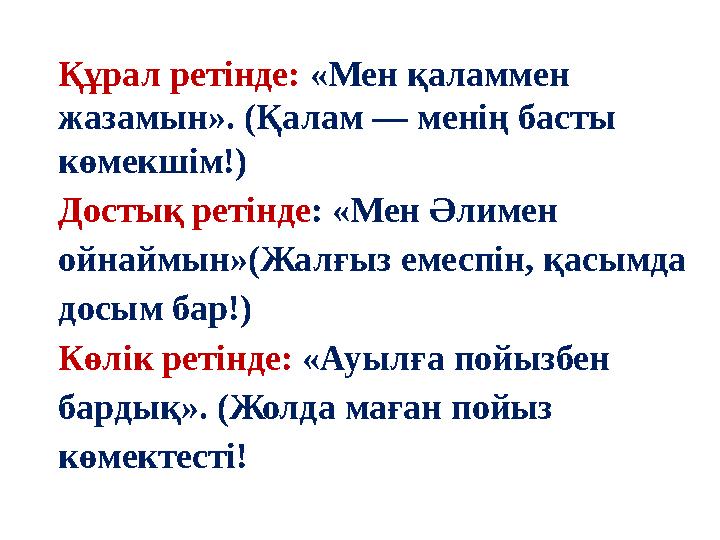 Құрал ретінде: «Мен қаламмен жазамын». (Қалам — менің басты көмекшім!)

Достық ретінде: «Мен Әлимен ойнаймын»(Жалғыз емеспін, қасымда досым бар!)

Көлік ретінде: «Ауылға пойызбен бардық». (Жолда маған пойыз көмектесті!